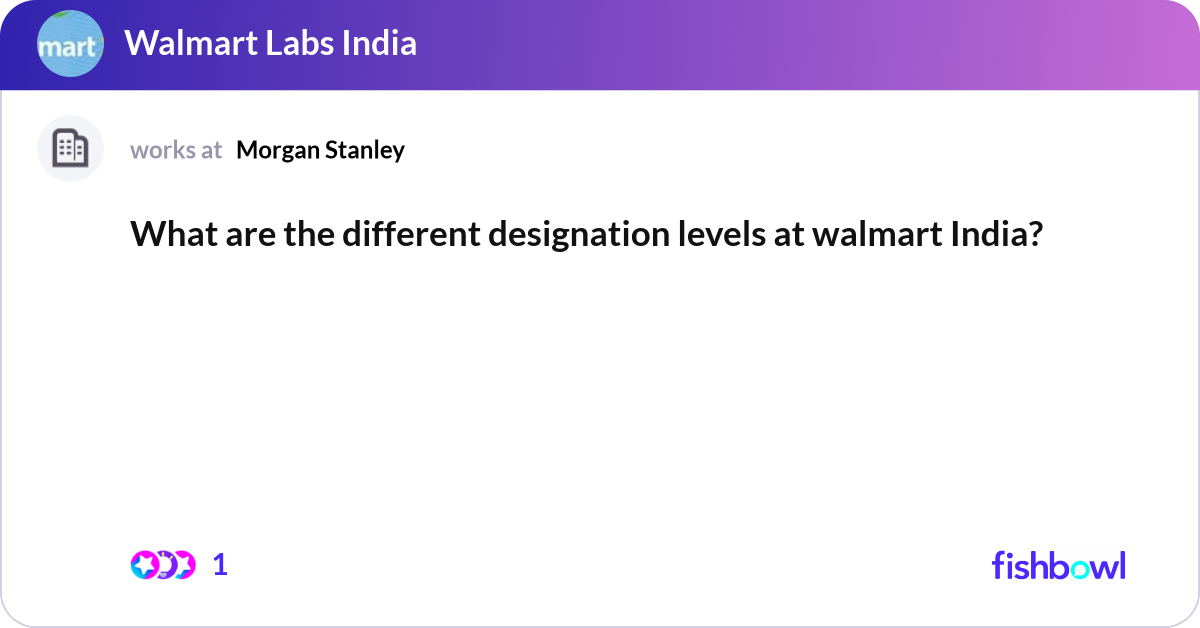 mart Walmart Labs India

works at Morgan Stanley

What are the different designation levels at walmart India?

1

fishbowl